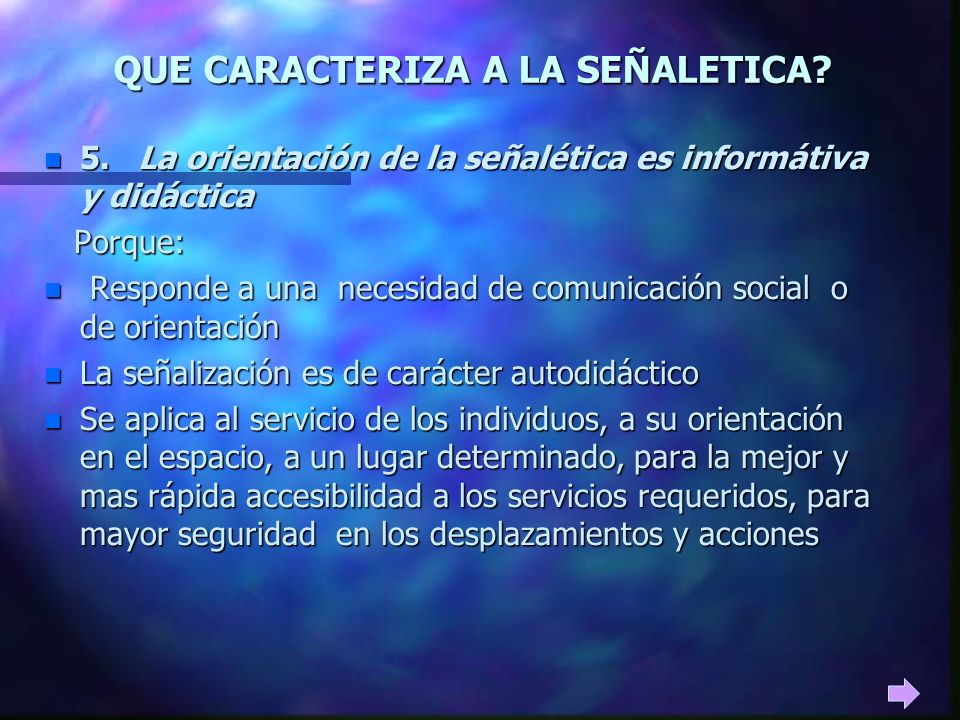 QUE CARACTERIZA A LA SEÑALETICA?

5. La orientación de la señalética es informátiva y didáctica

Porque:

Responde a una necesidad de comunicación social o de orientación

La señalización es de carácter autodidáctico

Se aplica al servicio de los individuos, a su orientación en el espacio, a un lugar determinado, para la mejor y mas rápida accesibilidad a los servicios requeridos, para mayor seguridad en los desplazamientos y acciones